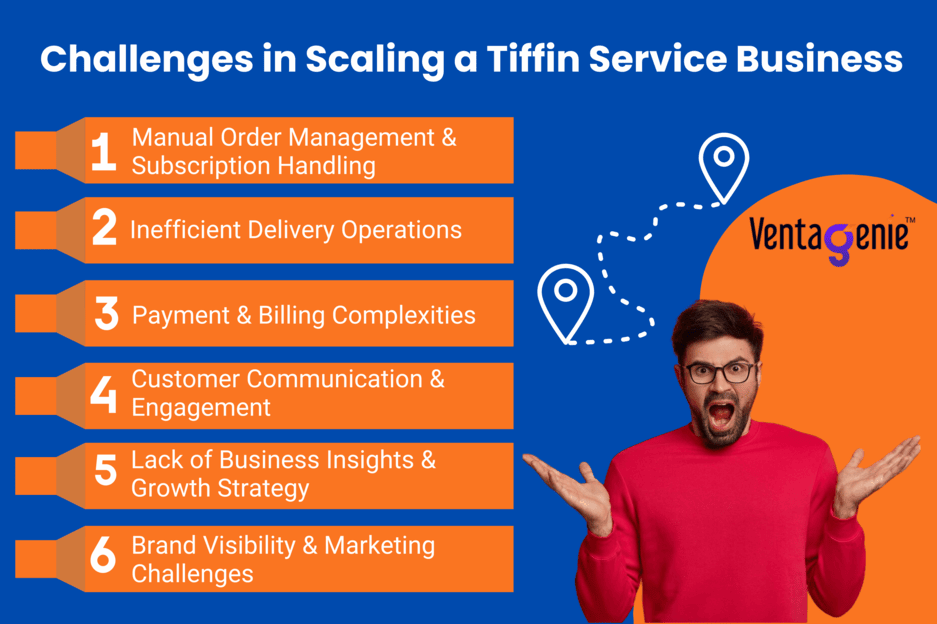 Challenges in Scaling a Tiffin Service Business

1 Manual Order Management & Subscription Handling

2 Inefficient Delivery Operations

3 Payment & Billing Complexities

4 Customer Communication & Engagement

5 Lack of Business Insights & Growth Strategy

6 Brand Visibility & Marketing Challenges

Ventagenie™